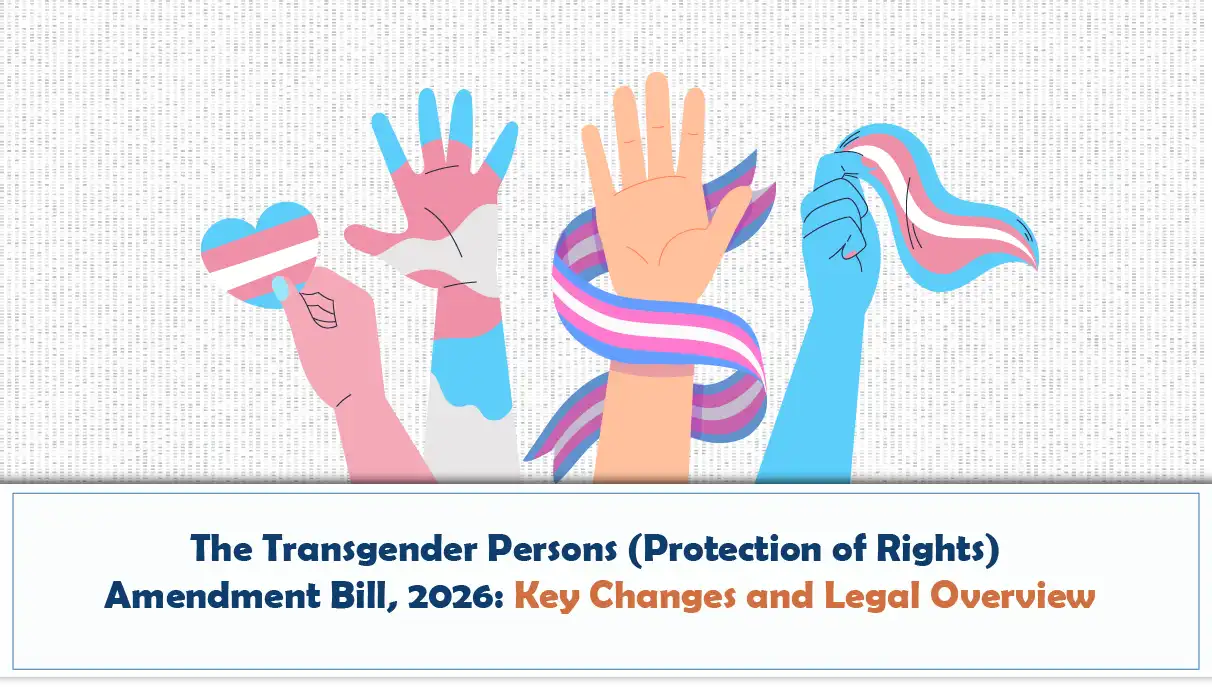 The Transgender Persons (Protection of Rights) Amendment Bill, 2026: Key Changes and Legal Overview